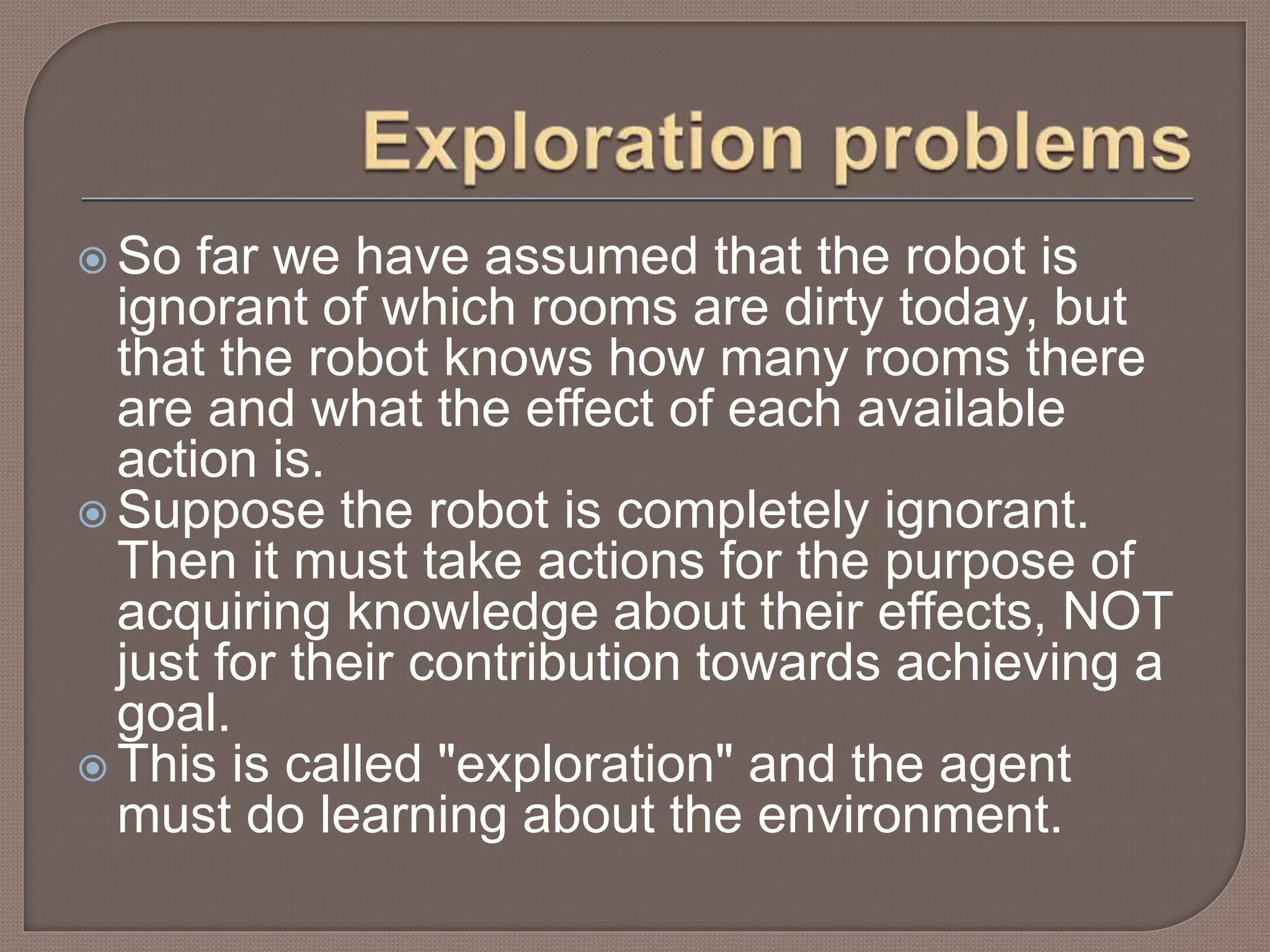 Exploration problems

So far we have assumed that the robot is ignorant of which rooms are dirty today, but that the robot knows how many rooms there are and what the effect of each available action is.

Suppose the robot is completely ignorant. Then it must take actions for the purpose of acquiring knowledge about their effects, NOT just for their contribution towards achieving a goal.

This is called "exploration" and the agent must do learning about the environment.